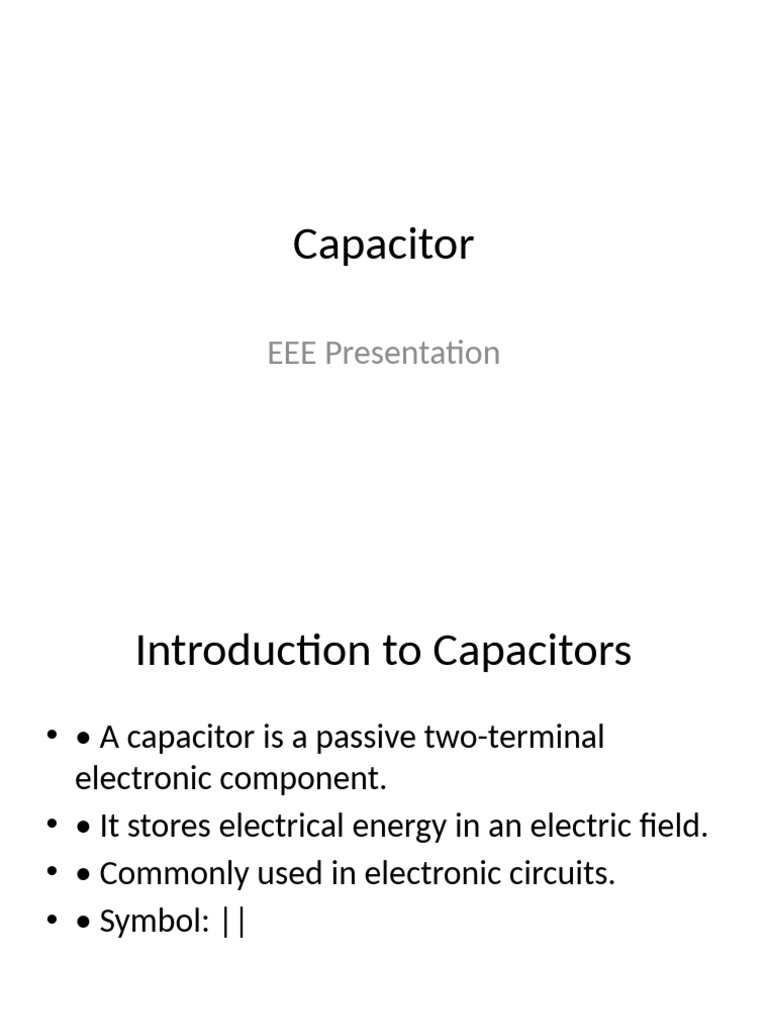 Capacitor

EEE Presentation

Introduction to Capacitors

• • A capacitor is a passive two-terminal electronic component.
• • It stores electrical energy in an electric field.
• • Commonly used in electronic circuits.
• • Symbol: ||